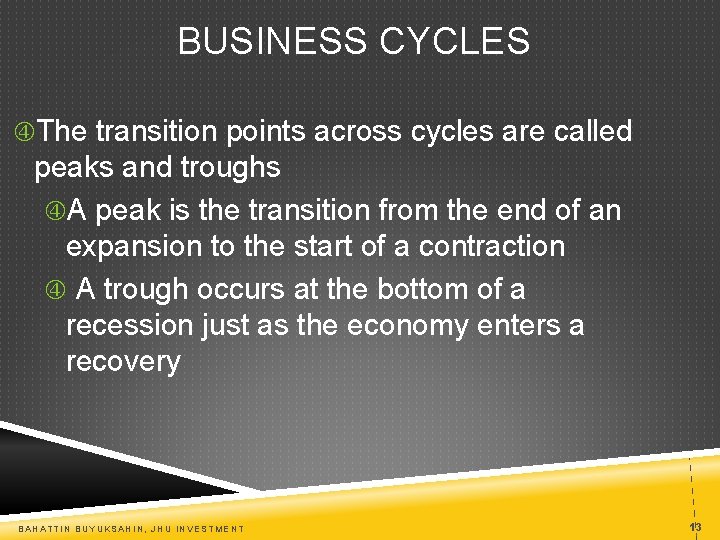 BUSINESS CYCLES

④The transition points across cycles are called peaks and troughs

④A peak is the transition from the end of an expansion to the start of a contraction

④ A trough occurs at the bottom of a recession just as the economy enters a recovery

BAHATTIN BUYUKSAHIN, JHU INVESTMENT

13